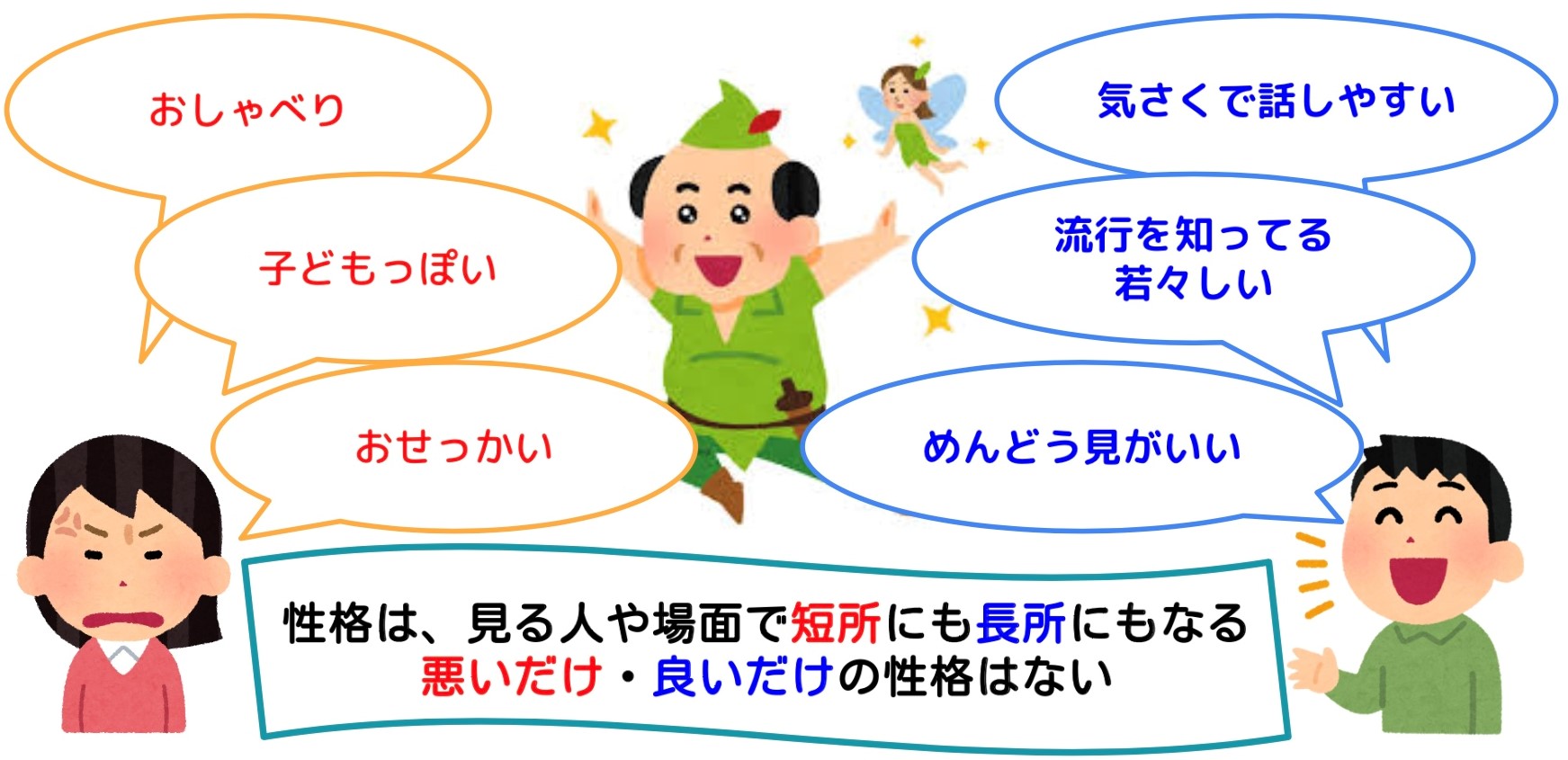 おしゃべり

子どもっぽい

おせっかい

気さくで話しやすい

流行を知ってる
若々しい

めんどう見がいい

性格は、見る人や場面で短所にも長所にもなる
悪いだけ・良いだけの性格はない